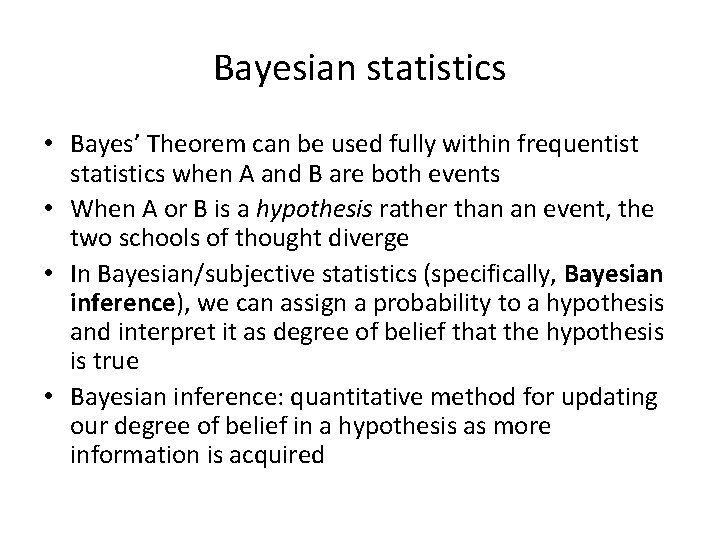 Bayesian statistics

• Bayes' Theorem can be used fully within frequentist statistics when A and B are both events
• When A or B is a hypothesis rather than an event, the two schools of thought diverge
• In Bayesian/subjective statistics (specifically, Bayesian inference), we can assign a probability to a hypothesis and interpret it as degree of belief that the hypothesis is true
• Bayesian inference: quantitative method for updating our degree of belief in a hypothesis as more information is acquired